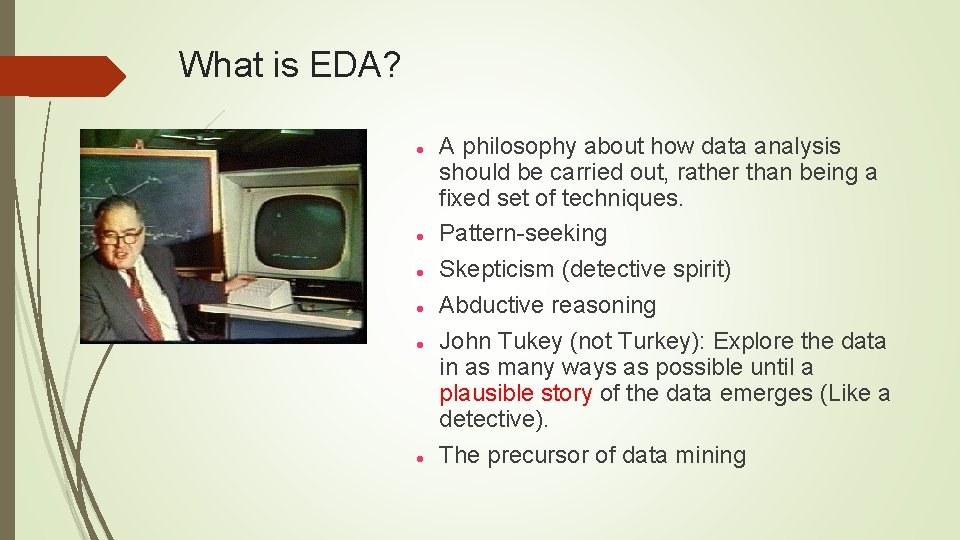 What is EDA?

- A philosophy about how data analysis should be carried out, rather than being a fixed set of techniques.
- Pattern-seeking
- Skepticism (detective spirit)
- Abductive reasoning
- John Tukey (not Turkey): Explore the data in as many ways as possible until a plausible story of the data emerges (Like a detective).
- The precursor of data mining